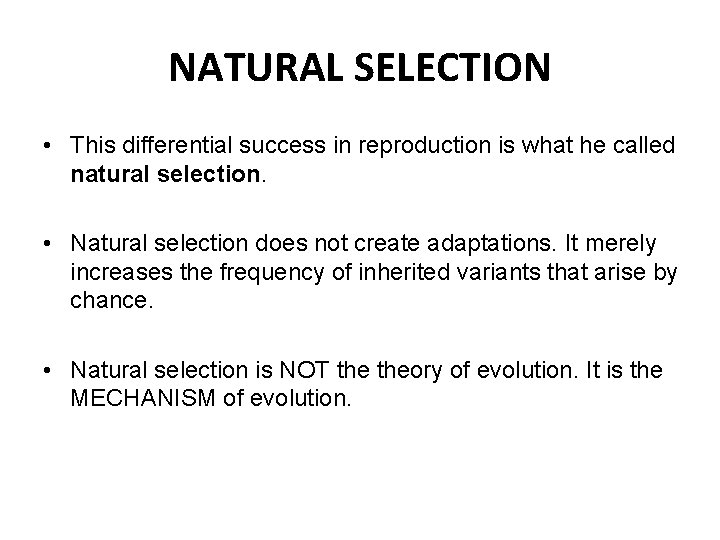 NATURAL SELECTION

• This differential success in reproduction is what he called natural selection.

• Natural selection does not create adaptations. It merely increases the frequency of inherited variants that arise by chance.

• Natural selection is NOT the theory of evolution. It is the MECHANISM of evolution.